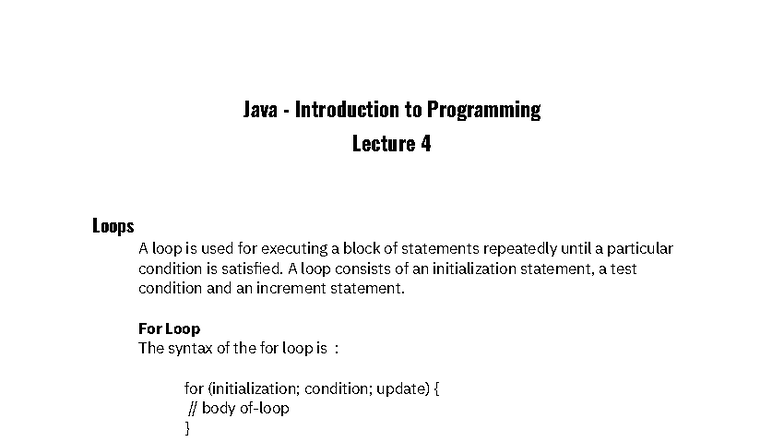 Java - Introduction to Programming
Lecture 4

Loops

A loop is used for executing a block of statements repeatedly until a particular condition is satisfied. A loop consists of an initialization statement, a test condition and an increment statement.

For Loop
The syntax of the for loop is :

for (initialization; condition; update) {
// body of-loop
}